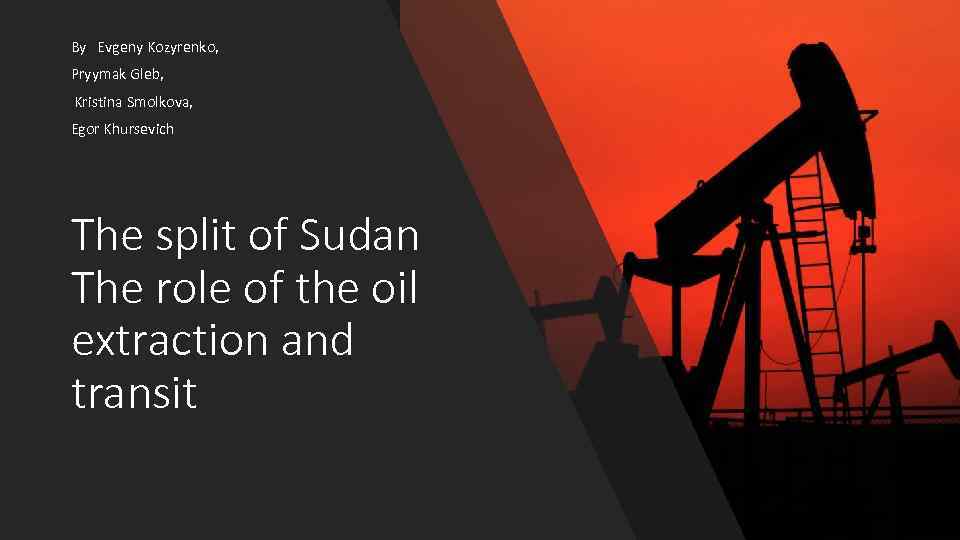 By Evgeny Kozyrenko,
Pryymak Gleb,
Kristina Smolkova,
Egor Khursevich

The split of Sudan
The role of the oil extraction and transit